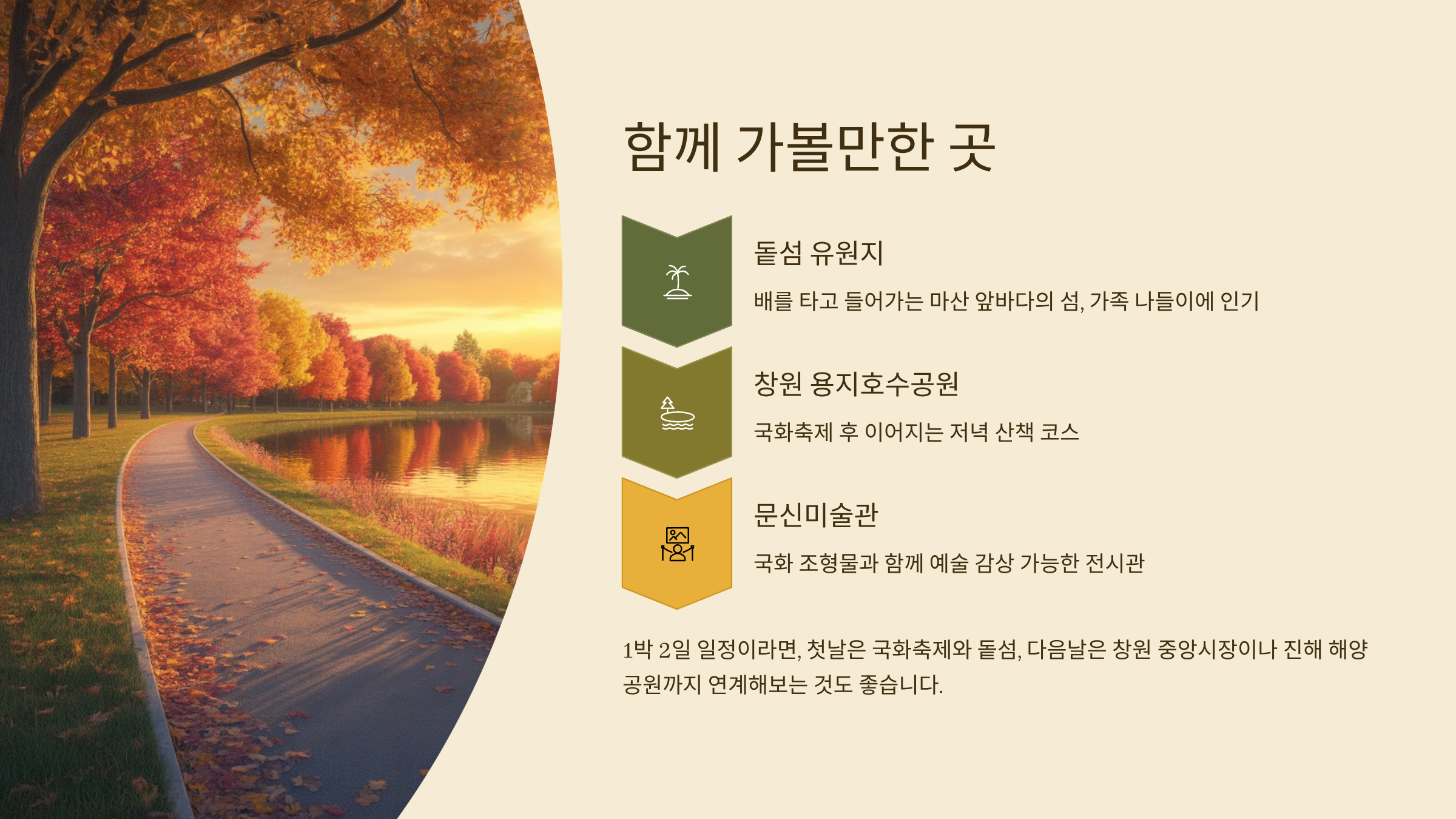 함께 가볼만한 곳

돝섬 유원지

배를 타고 들어가는 마산 앞바다의 섬, 가족 나들이에 인기

창원 용지호수공원

국화축제 후 이어지는 저녁 산책 코스

문신미술관

국화 조형물과 함께 예술 감상 가능한 전시관

1박 2일 일정이라면, 첫날은 국화축제와 돝섬, 다음날은 창원 중앙시장이나 진해 해양공원까지 연계해보는 것도 좋습니다.